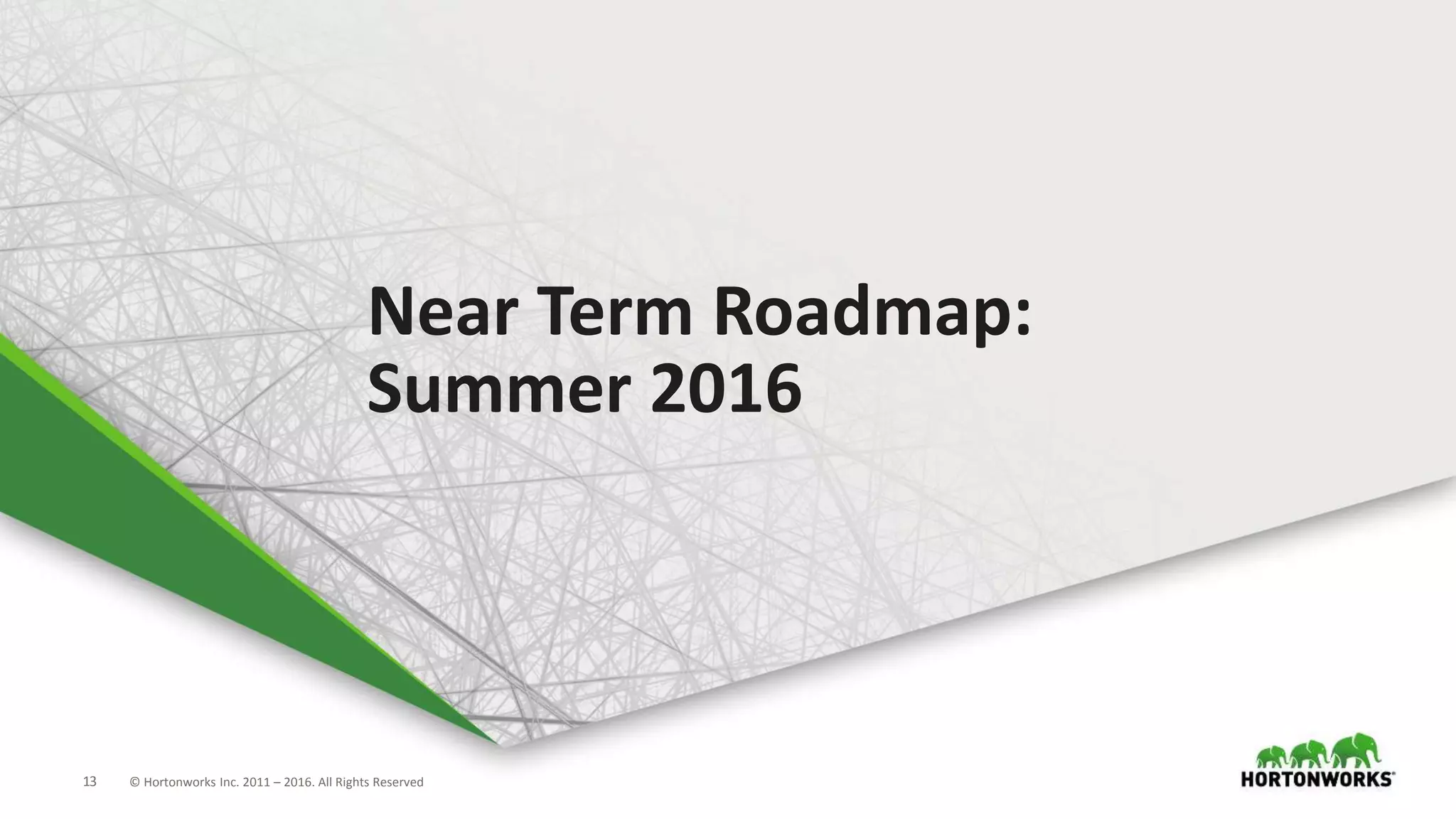 Near Term Roadmap:
Summer 2016

13 © Hortonworks Inc. 2011 – 2016. All Rights Reserved

HORTONWORKS®